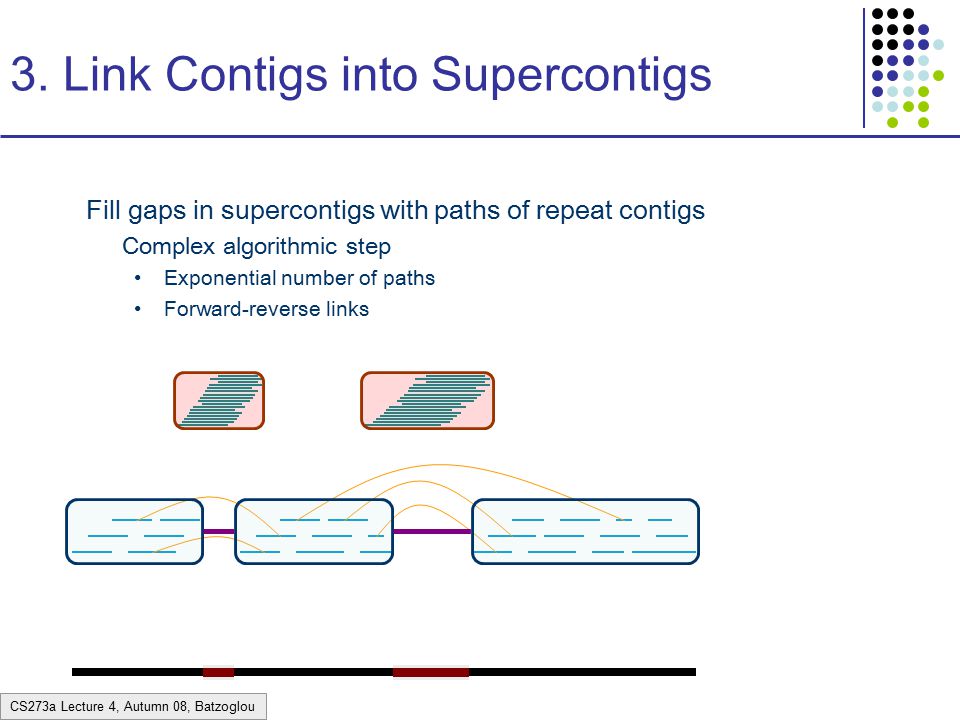 3. Link Contigs into Supercontigs

Fill gaps in supercontigs with paths of repeat contigs

Complex algorithmic step

• Exponential number of paths

• Forward-reverse links

CS273a Lecture 4, Autumn 08, Batzoglou